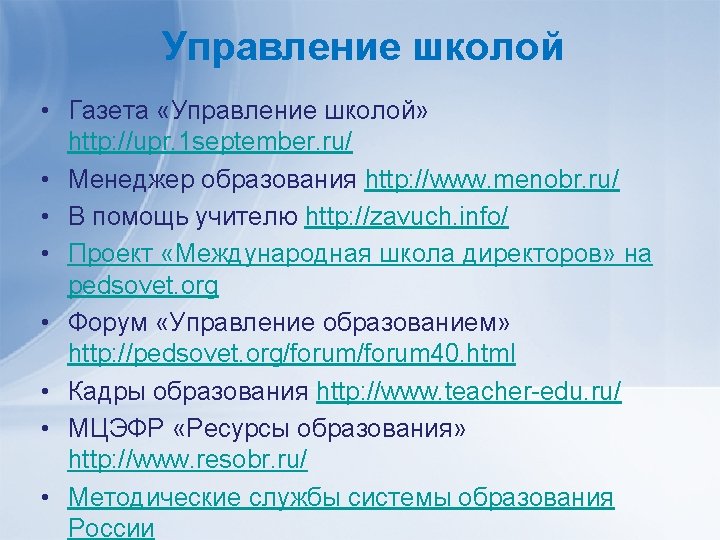 Управление школой

• Газета «Управление школой» http://upr.1september.ru/
• Менеджер образования http://www.menobr.ru/
• В помощь учителю http://zavuch.info/
• Проект «Международная школа директоров» на pedsovet.org
• Форум «Управление образованием» http://pedsovet.org/forum/forum40.html
• Кадры образования http://www.teacher-edu.ru/
• МЦЭФР «Ресурсы образования» http://www.resobr.ru/
• Методические службы системы образования России